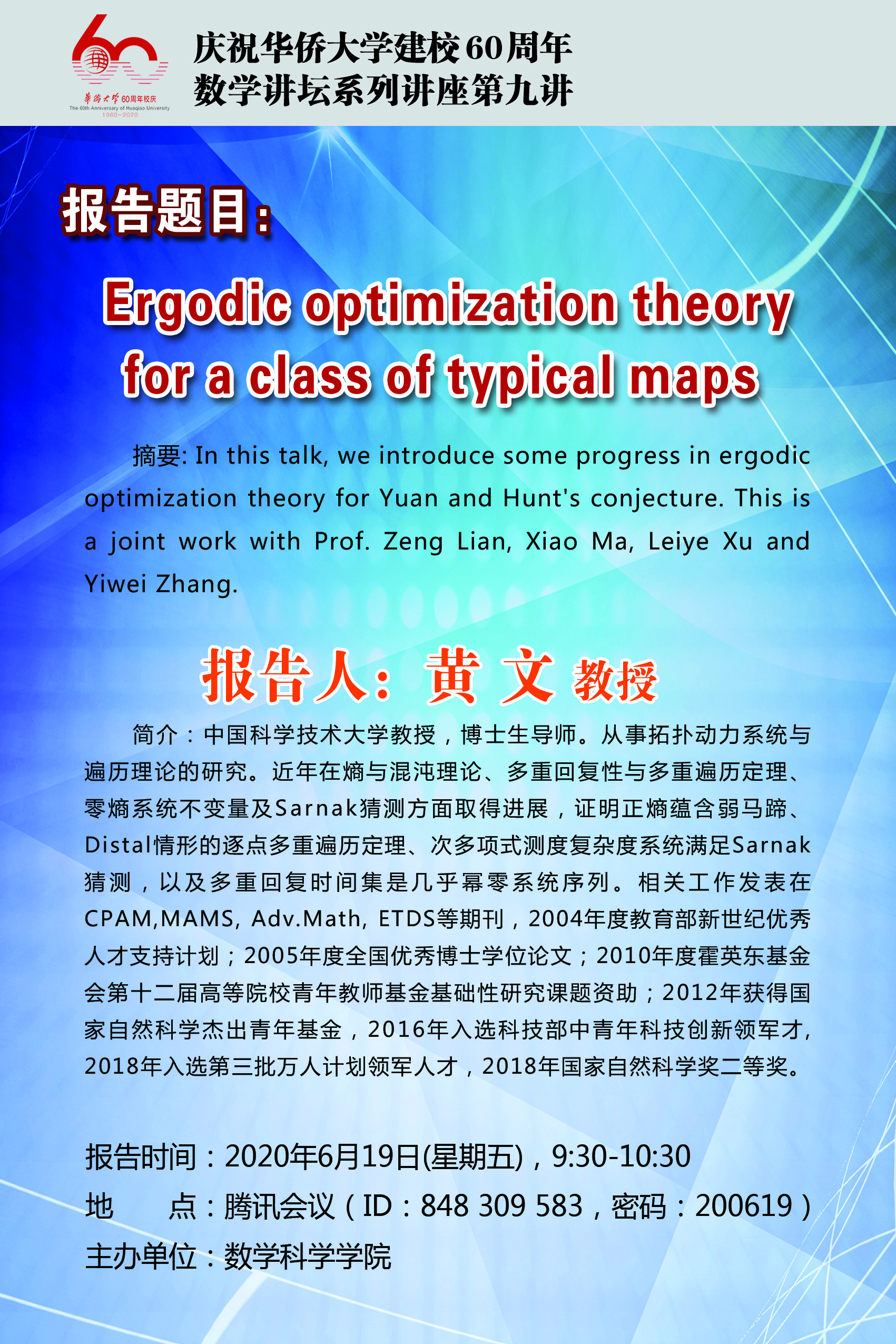 60
華僑大學 60周年校庆
The 60th Anniversary of Huaqiao University
1960-2020

庆祝华侨大学建校60周年
数学讲坛系列讲座第九讲

报告题目：

Ergodic optimization theory for a class of typical maps

摘要: In this talk, we introduce some progress in ergodic optimization theory for Yuan and Hunt's conjecture. This is a joint work with Prof. Zeng Lian, Xiao Ma, Leiye Xu and Yiwei Zhang.

报告人：黄 文 教授

简介：中国科学技术大学教授，博士生导师。从事拓扑动力系统与遍历理论的研究。近年在熵与混沌理论、多重回复性与多重遍历定理、零熵系统不变量及Sarnak猜测方面取得进展，证明正熵蕴含弱马蹄、Distal情形的逐点多重遍历定理、次多项式测度复杂度系统满足Sarnak猜测，以及多重回复时间集是几乎幂零系统序列。相关工作发表在CPAM,MAMS, Adv.Math, ETDS等期刊，2004年度教育部新世纪优秀人才支持计划；2005年度全国优秀博士学位论文；2010年度霍英东基金会第十二届高等院校青年教师基金基础性研究课题资助；2012年获得国家自然科学杰出青年基金，2016年入选科技部中青年科技创新领军才，2018年入选第三批万人计划领军人才，2018年国家自然科学奖二等奖。

报告时间：2020年6月19日(星期五)，9:30-10:30
地　　点：腾讯会议（ID：848 309 583，密码：200619）
主办单位：数学科学学院